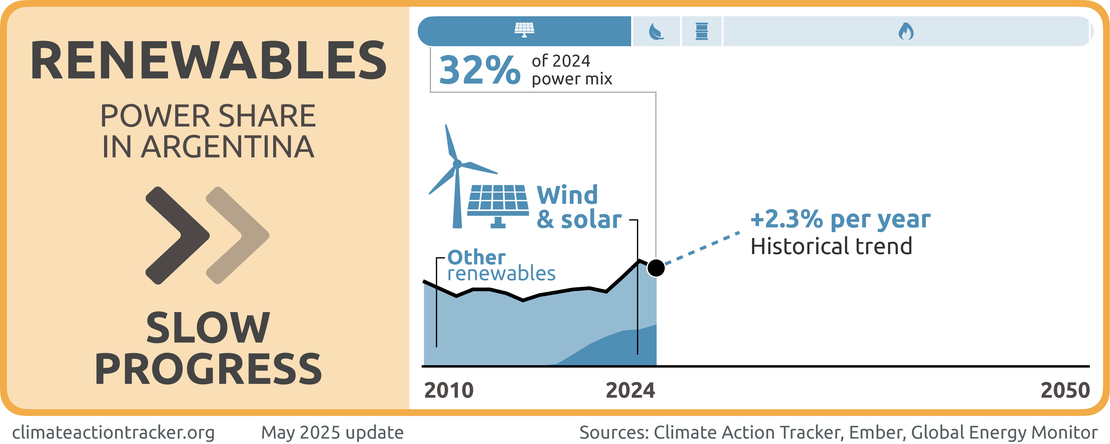 RENEWABLES
POWER SHARE IN ARGENTINA

SLOW PROGRESS

32% of 2024 power mix

Wind & solar

Other renewables

+2.3% per year
Historical trend

2010
2024
2050

climateactiontracker.org May 2025 update Sources: Climate Action Tracker, Ember, Global Energy Monitor